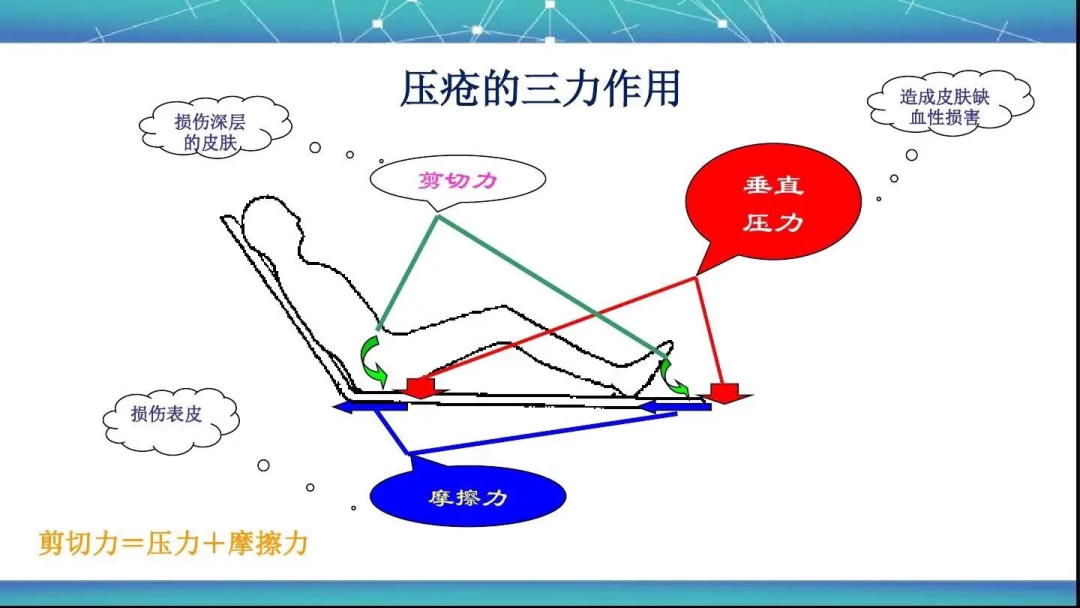 压疮的三力作用

损伤深层的皮肤

造成皮肤缺血性损害

剪切力

垂直压力

损伤表皮

摩擦力

剪切力＝压力＋摩擦力